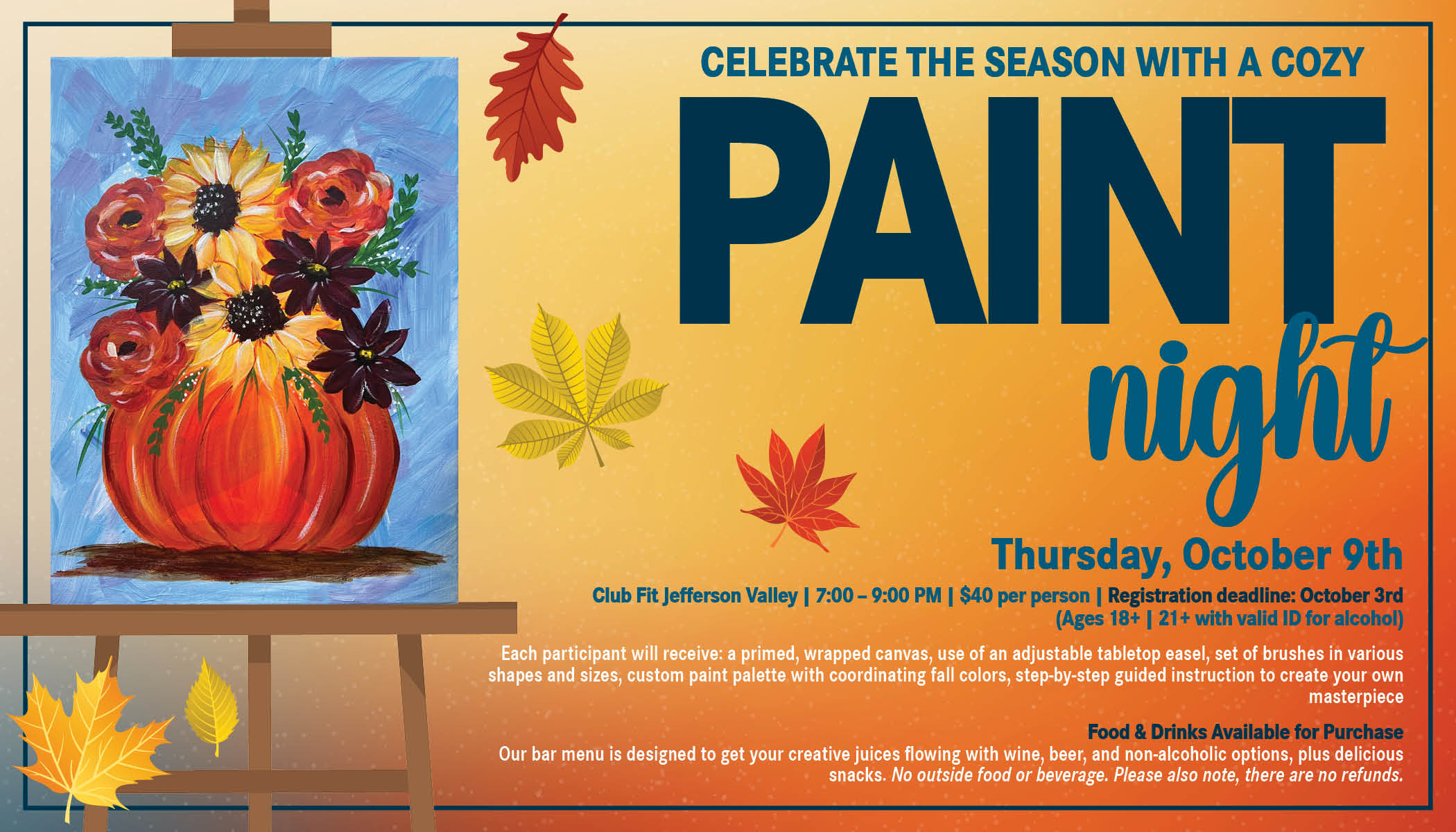 CELEBRATE THE SEASON WITH A COZY

PAINT

night

Thursday, October 9th

Club Fit Jefferson Valley | 7:00 – 9:00 PM | $40 per person | Registration deadline: October 3rd
(Ages 18+ | 21+ with valid ID for alcohol)

Each participant will receive: a primed, wrapped canvas, use of an adjustable tabletop easel, set of brushes in various shapes and sizes, custom paint palette with coordinating fall colors, step-by-step guided instruction to create your own masterpiece

Food & Drinks Available for Purchase
Our bar menu is designed to get your creative juices flowing with wine, beer, and non-alcoholic options, plus delicious snacks. No outside food or beverage. Please also note, there are no refunds.